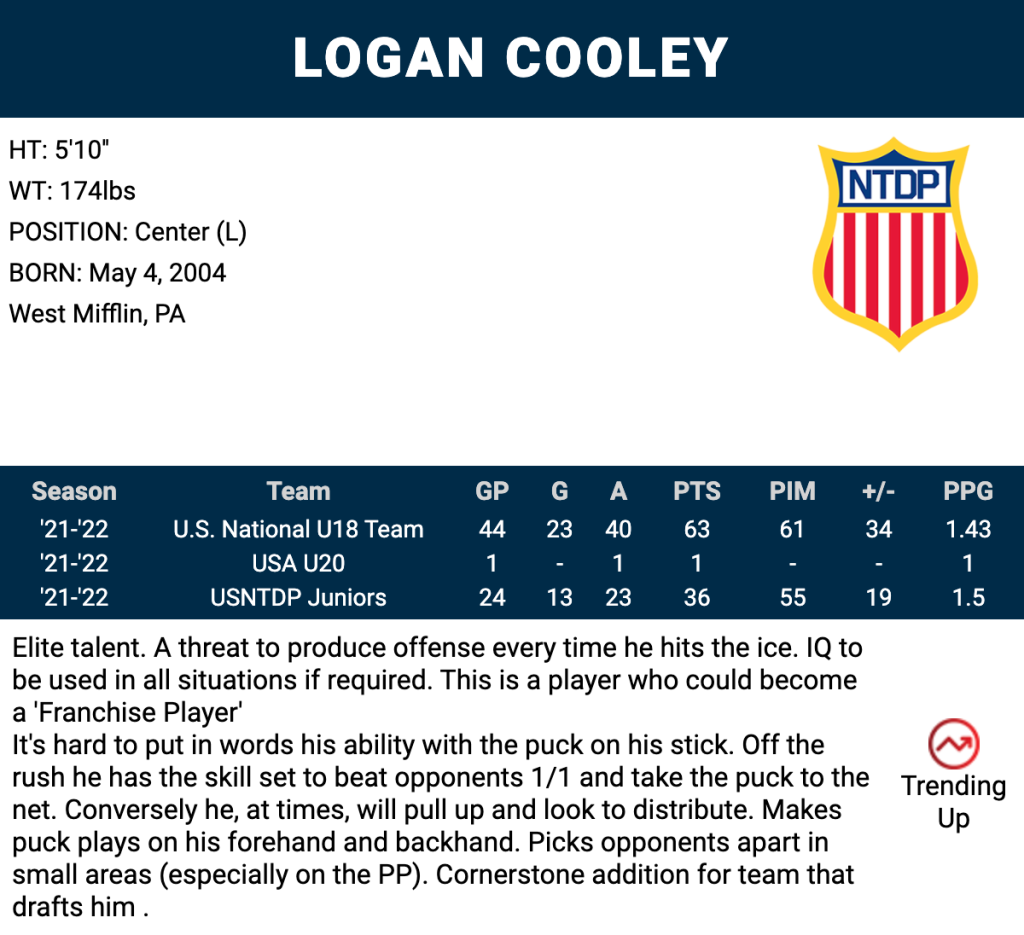 LOGAN COOLEY

HT: 5'10"
WT: 174lbs
POSITION: Center (L)
BORN: May 4, 2004
West Mifflin, PA

NTDP

| Season | Team | GP | G | A | PTS | PIM | +/- | PPG |
|---|---|---|---|---|---|---|---|---|
| '21-'22 | U.S. National U18 Team | 44 | 23 | 40 | 63 | 61 | 34 | 1.43 |
| '21-'22 | USA U20 | 1 | - | 1 | 1 | - | - | 1 |
| '21-'22 | USNTDP Juniors | 24 | 13 | 23 | 36 | 55 | 19 | 1.5 |

Elite talent. A threat to produce offense every time he hits the ice. IQ to be used in all situations if required. This is a player who could become a 'Franchise Player'
It's hard to put in words his ability with the puck on his stick. Off the rush he has the skill set to beat opponents 1/1 and take the puck to the net. Conversely he, at times, will pull up and look to distribute. Makes puck plays on his forehand and backhand. Picks opponents apart in small areas (especially on the PP). Cornerstone addition for team that drafts him .

Trending Up